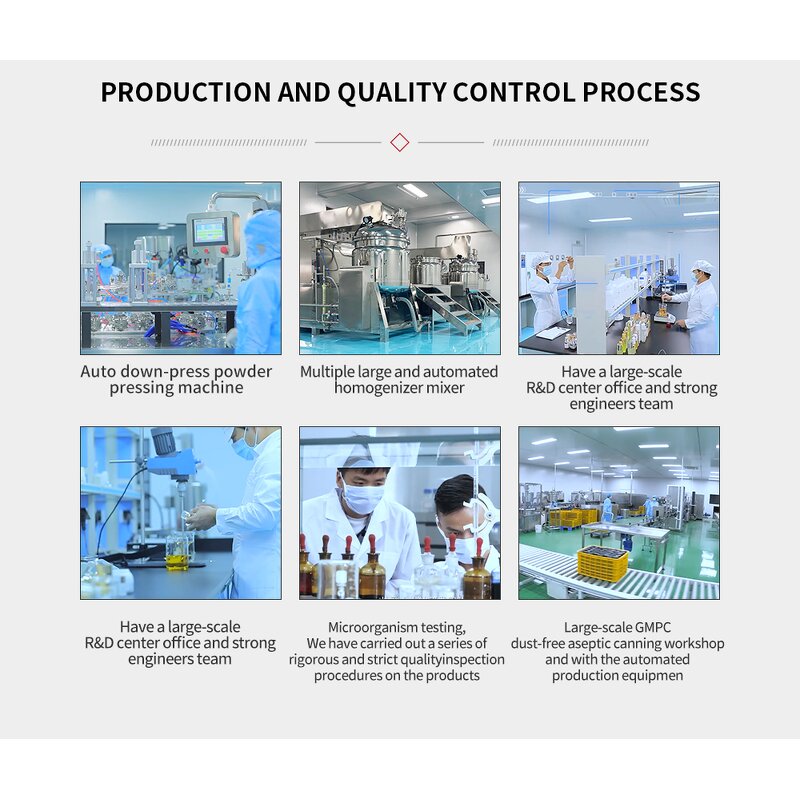 PRODUCTION AND QUALITY CONTROL PROCESS

Auto down-press powder pressing machine

Multiple large and automated homogenizer mixer

Have a large-scale R&D center office and strong engineers team

Have a large-scale R&D center office and strong engineers team

Microorganism testing, We have carried out a series of rigorous and strict qualityinspection procedures on the products

Large-scale GMPC dust-free aseptic canning workshop and with the automated production equipmen